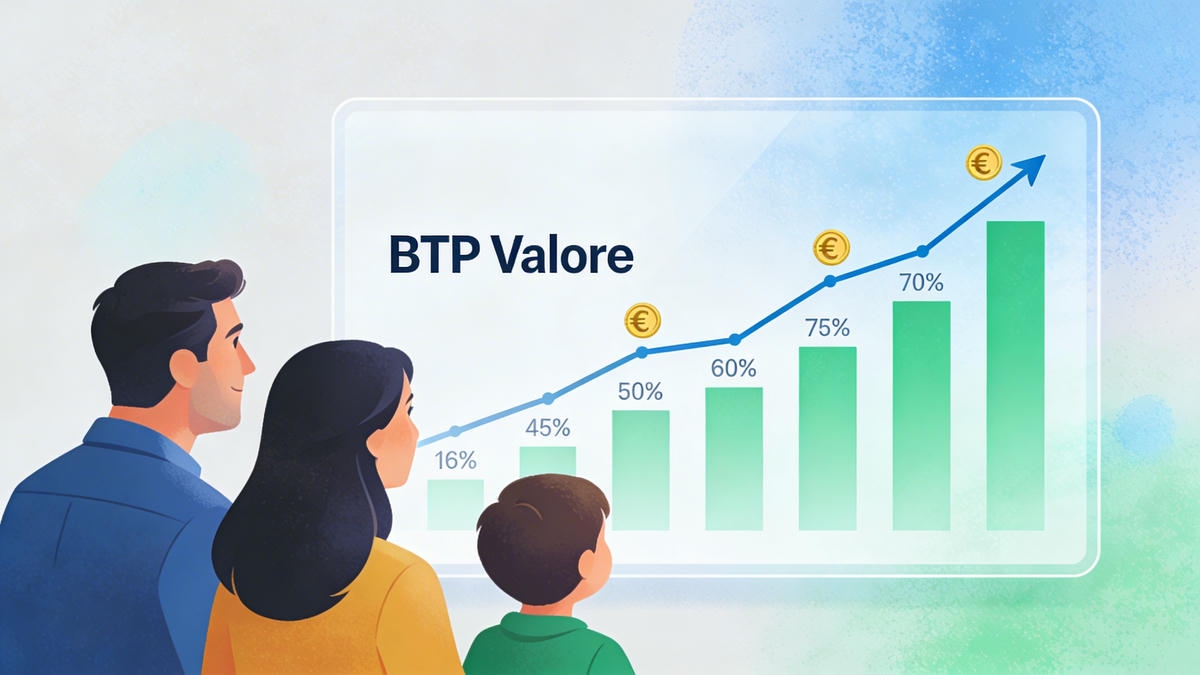 BTP Valore

16%

45%

50%

60%

75%

70%

€

€

€